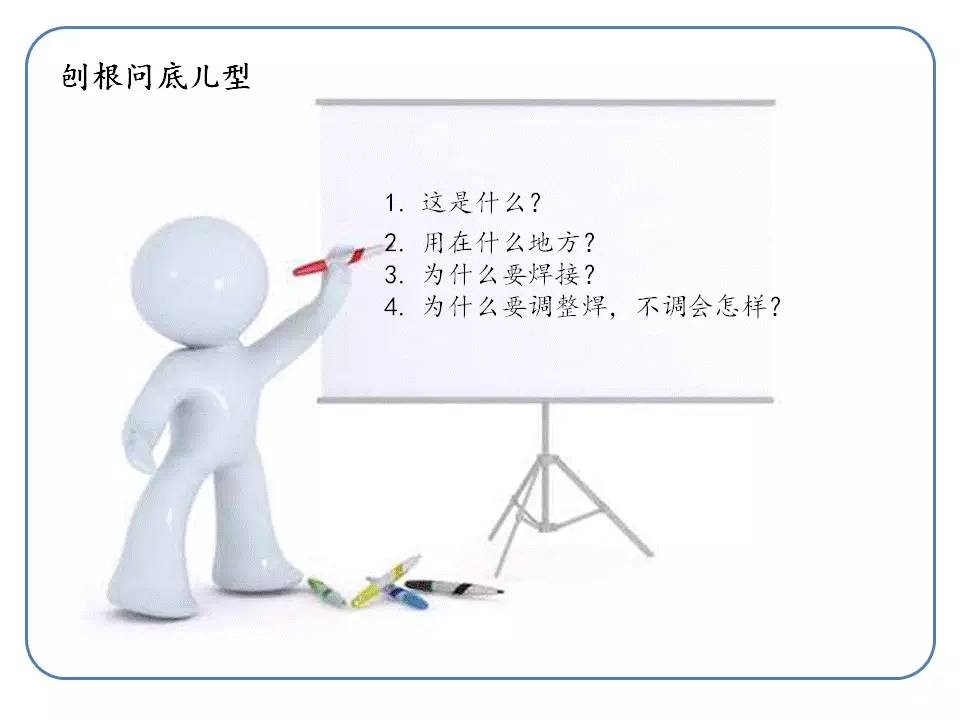 刨根问底儿型

1. 这是什么？
2. 用在什么地方？
3. 为什么要焊接？
4. 为什么要调整焊，不调会怎样？